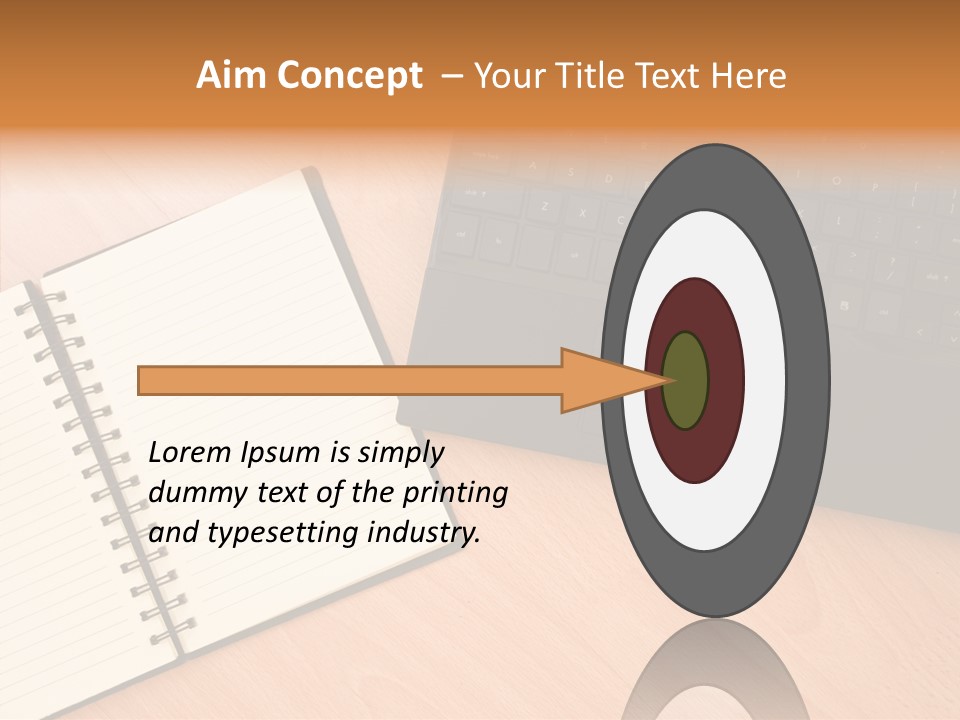 Aim Concept – Your Title Text Here

Lorem Ipsum is simply dummy text of the printing and typesetting industry.